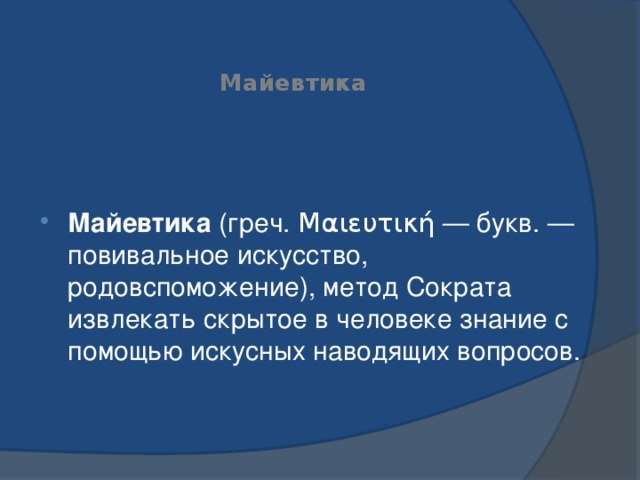 Майевтика

Майевтика (греч. Μαιευτική — букв. — повивальное искусство, родовспоможение), метод Сократа извлекать скрытое в человеке знание с помощью искусных наводящих вопросов.